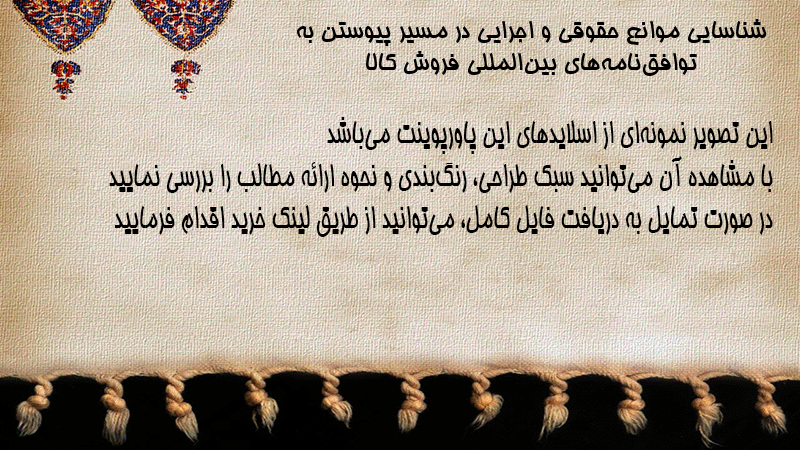 شناسایی موانع حقوقی و اجرایی در مسیر پیوستن به توافق‌نامه‌های بین‌المللی فروش کالا

این تصویر نمونه‌ای از اسلایدهای این پاورپوینت می‌باشد
با مشاهده آن می‌توانید سبک طراحی، رنگ‌بندی و نحوه ارائه مطالب را بررسی نمایید
در صورت تمایل به دریافت فایل کامل، می‌توانید از طریق لینک خرید اقدام فرمایید